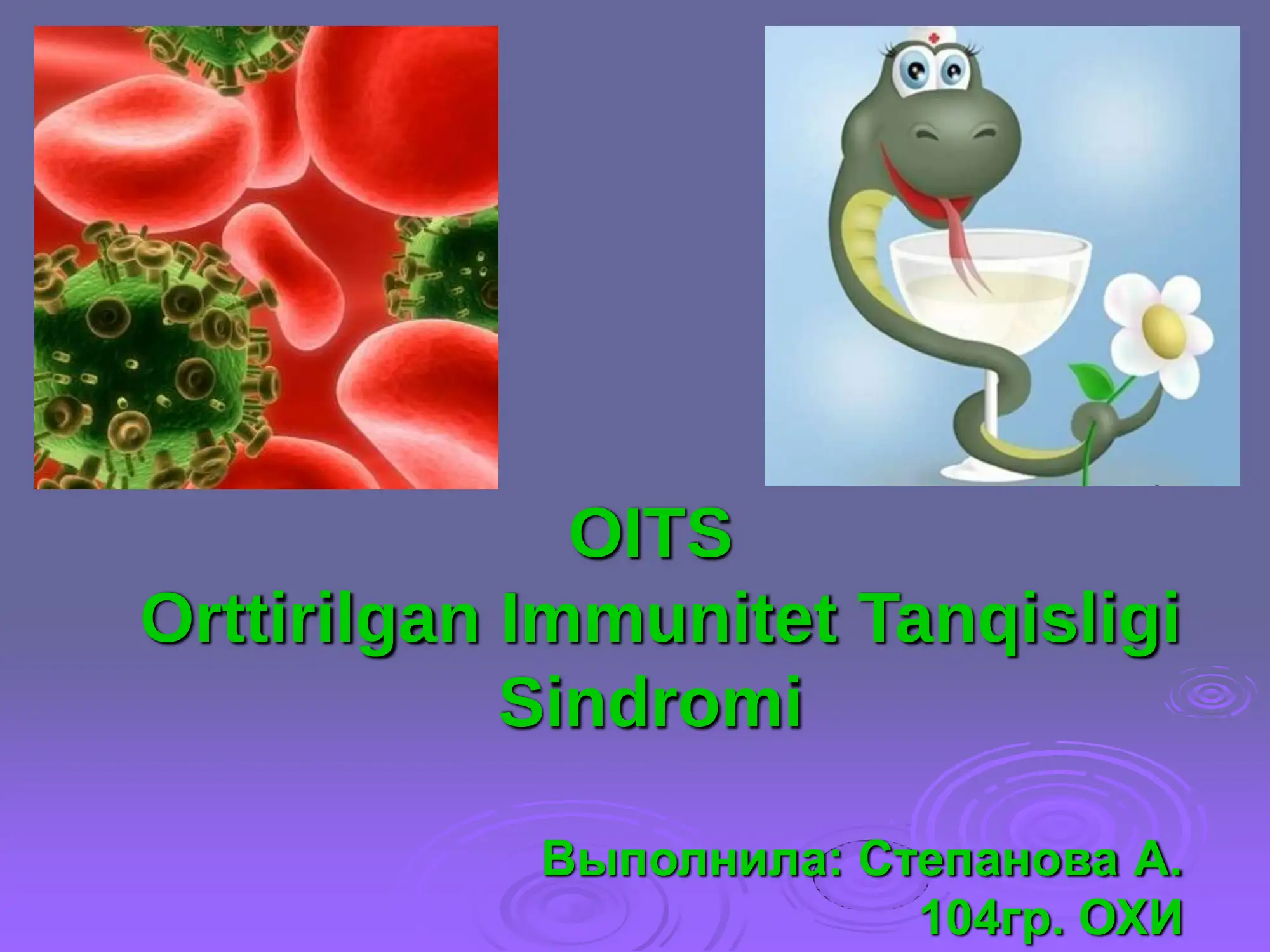 OITS
Orttirilgan Immunitet Tanqisligi Sindromi

Выполнила: Степанова А.
104гр. ОХИ